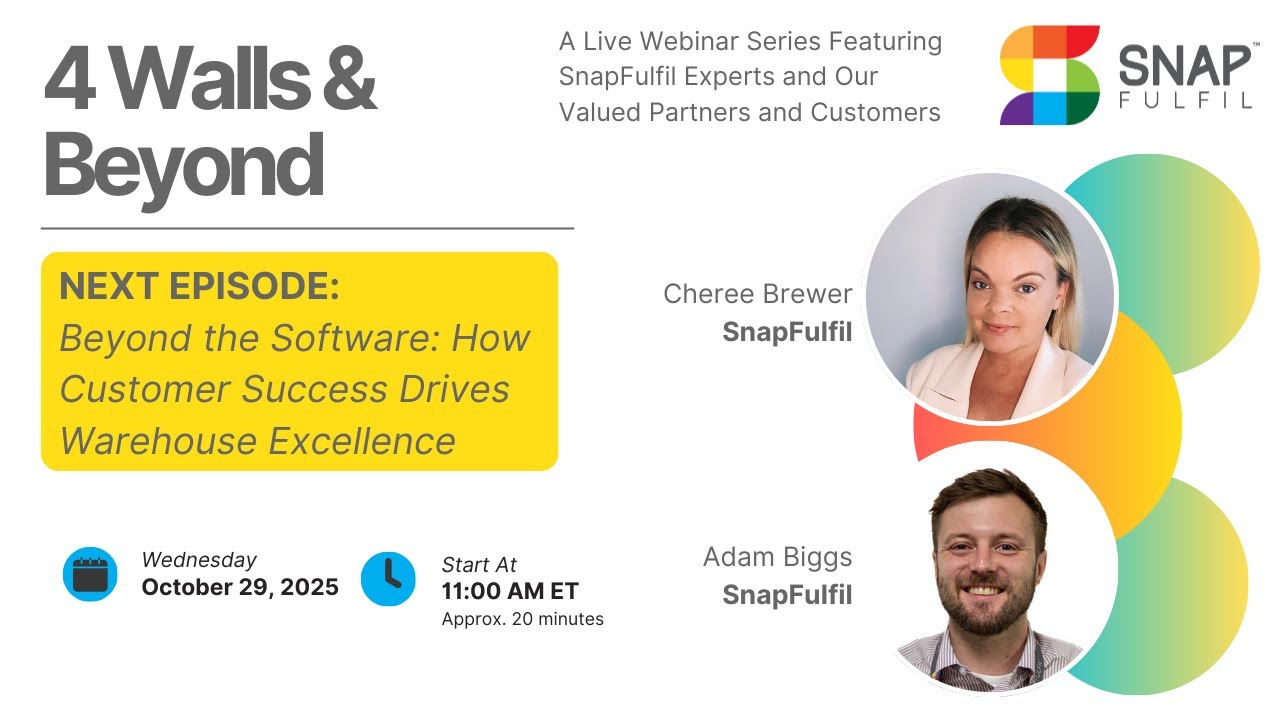 4 Walls & Beyond

A Live Webinar Series Featuring SnapFulfil Experts and Our Valued Partners and Customers

SNAP™ FULFIL

NEXT EPISODE:
Beyond the Software: How Customer Success Drives Warehouse Excellence

Cheree Brewer
SnapFulfil

Adam Biggs
SnapFulfil

Wednesday
October 29, 2025

Start At
11:00 AM ET
Approx. 20 minutes